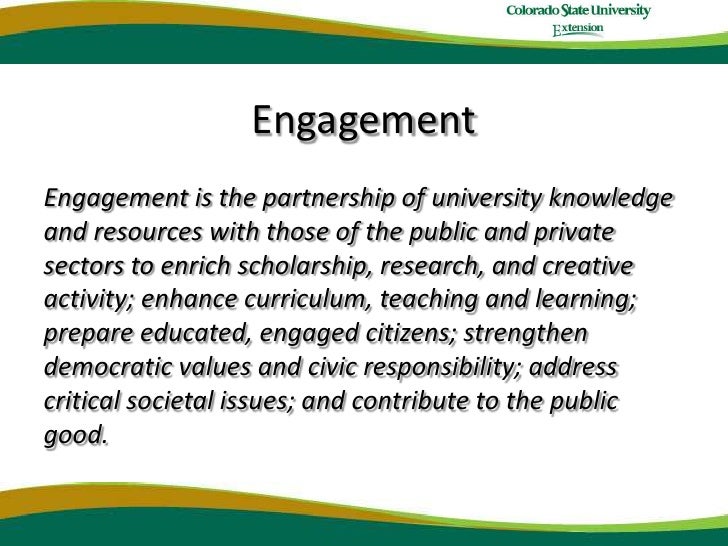 Colorado State University
Extension

Engagement

Engagement is the partnership of university knowledge and resources with those of the public and private sectors to enrich scholarship, research, and creative activity; enhance curriculum, teaching and learning; prepare educated, engaged citizens; strengthen democratic values and civic responsibility; address critical societal issues; and contribute to the public good.